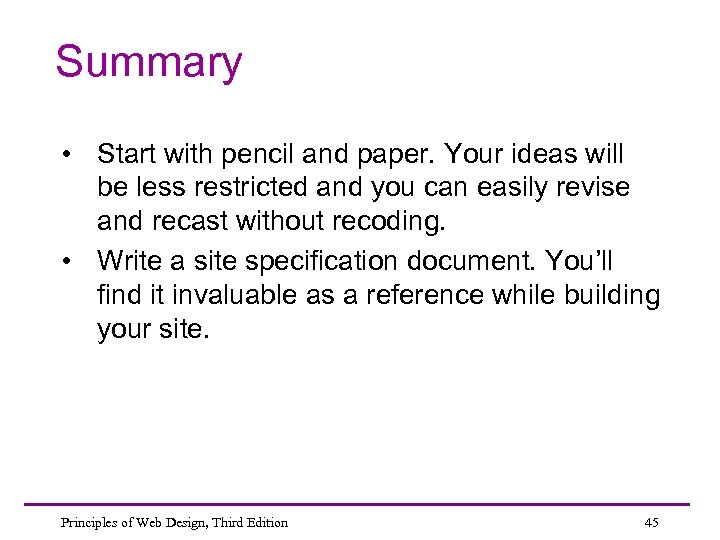 Summary

• Start with pencil and paper. Your ideas will be less restricted and you can easily revise and recast without recoding.

• Write a site specification document. You'll find it invaluable as a reference while building your site.

Principles of Web Design, Third Edition

45